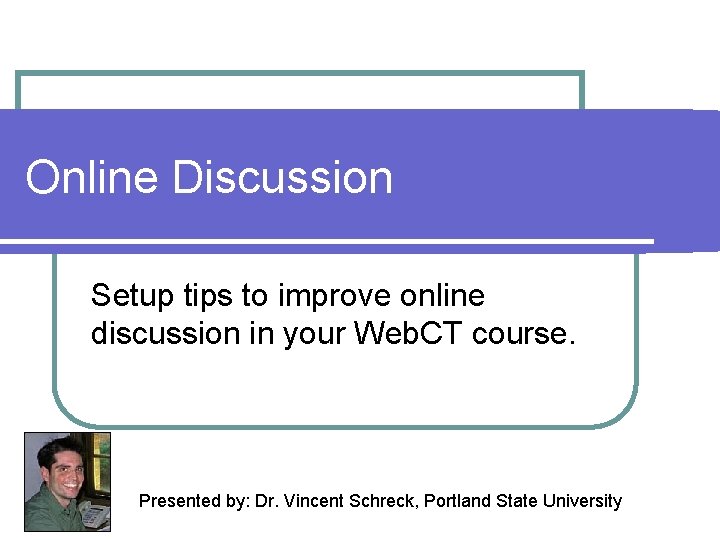 Online Discussion

Setup tips to improve online discussion in your WebCT course.

Presented by: Dr. Vincent Schreck, Portland State University